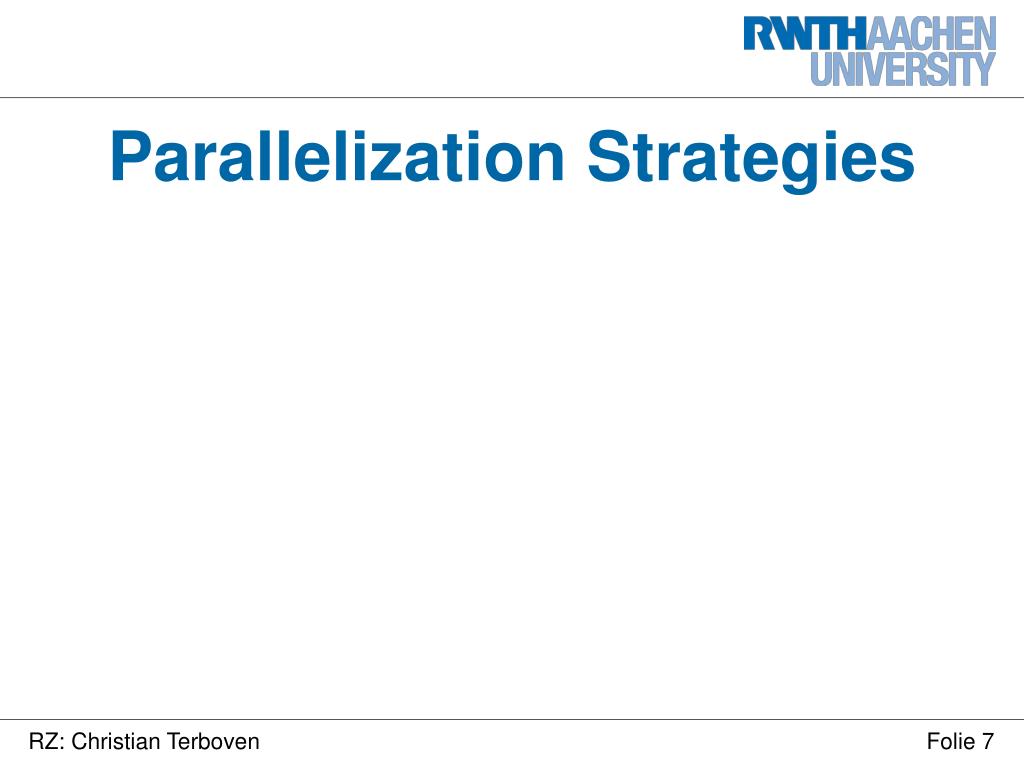 RWTHAACHEN UNIVERSITY

Parallelization Strategies

RZ: Christian Terboven

Folie 7